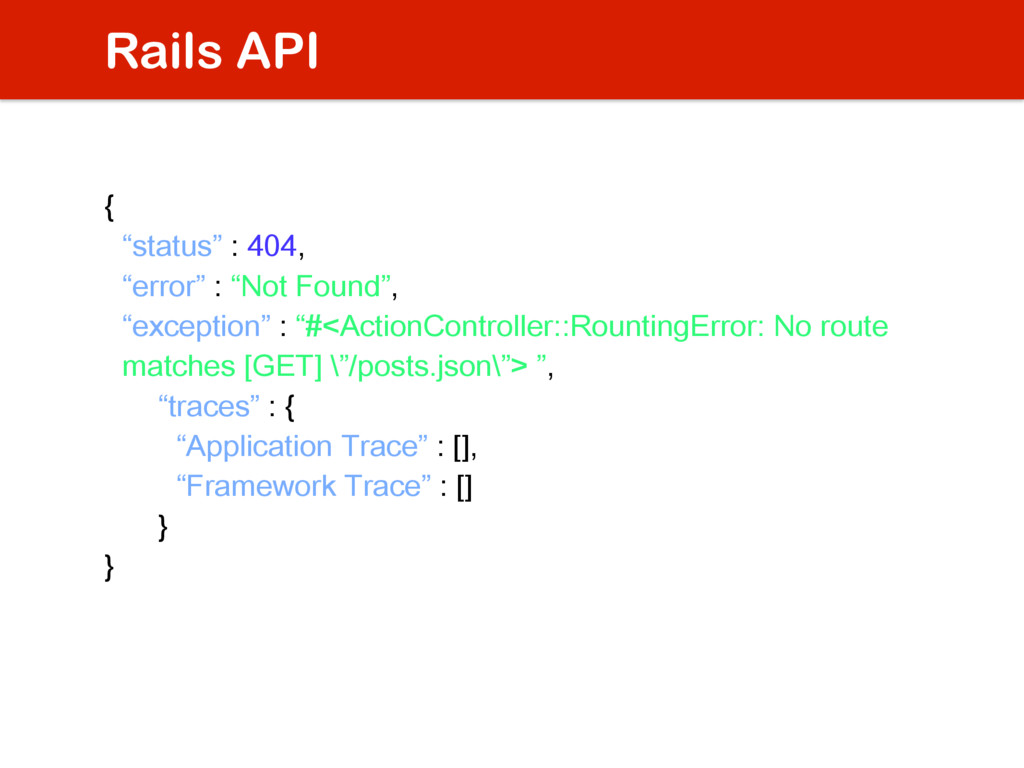 Rails API

{
“status” : 404,
“error” : “Not Found”,
“exception” : “#<ActionController::RountingError: No route matches [GET] \”/posts.json\”> ”,
“traces” : {
“Application Trace” : [],
“Framework Trace” : []
}
}